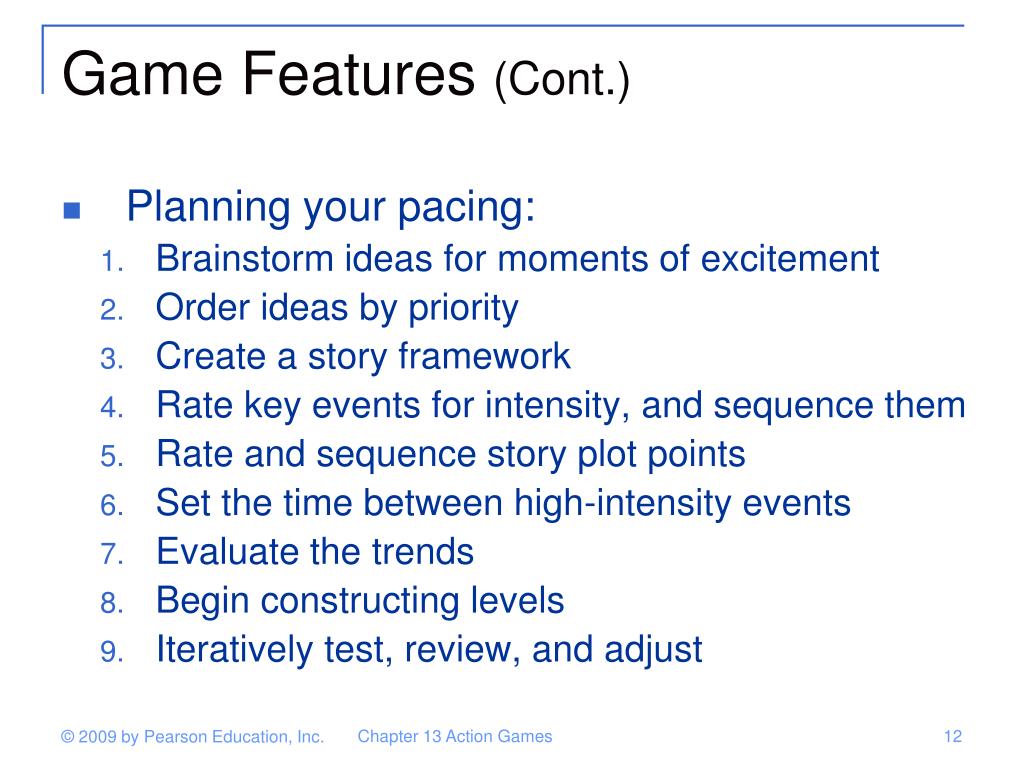 Game Features (Cont.)

Planning your pacing:
1. Brainstorm ideas for moments of excitement
2. Order ideas by priority
3. Create a story framework
4. Rate key events for intensity, and sequence them
5. Rate and sequence story plot points
6. Set the time between high-intensity events
7. Evaluate the trends
8. Begin constructing levels
9. Iteratively test, review, and adjust

© 2009 by Pearson Education, Inc. Chapter 13 Action Games 12